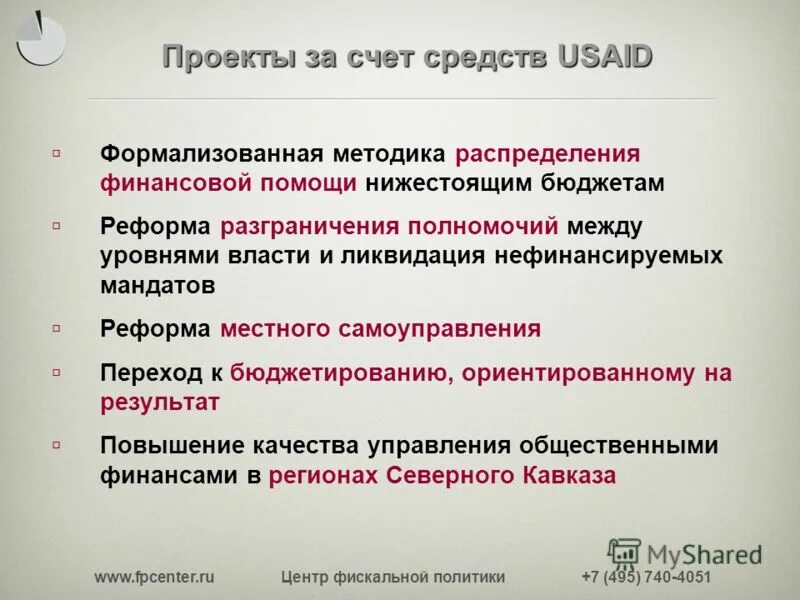 Проекты за счет средств USAID

▫ Формализованная методика распределения финансовой помощи нижестоящим бюджетам

▫ Реформа разграничения полномочий между уровнями власти и ликвидация нефинансируемых мандатов

▫ Реформа местного самоуправления

▫ Переход к бюджетированию, ориентированному на результат

▫ Повышение качества управления общественными финансами в регионах Северного Кавказа

MyShared

www.fpcenter.ru Центр фискальной политики +7 (495) 740-4051